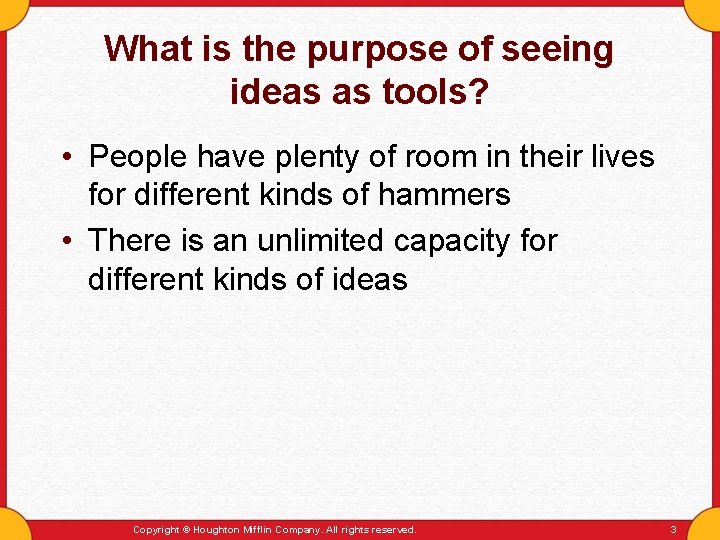 What is the purpose of seeing ideas as tools?

• People have plenty of room in their lives for different kinds of hammers

• There is an unlimited capacity for different kinds of ideas

Copyright © Houghton Mifflin Company. All rights reserved.

3